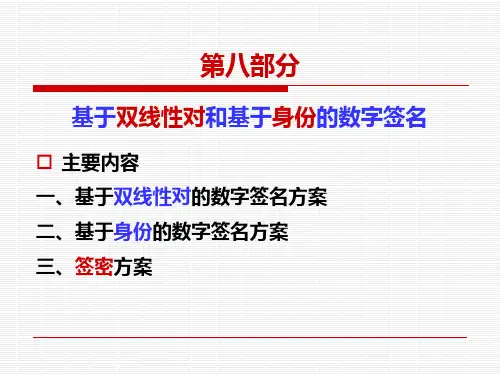 第八部分

基于双线性对和基于身份的数字签名

□ 主要内容

一、基于双线性对的数字签名方案

二、基于身份的数字签名方案

三、签密方案